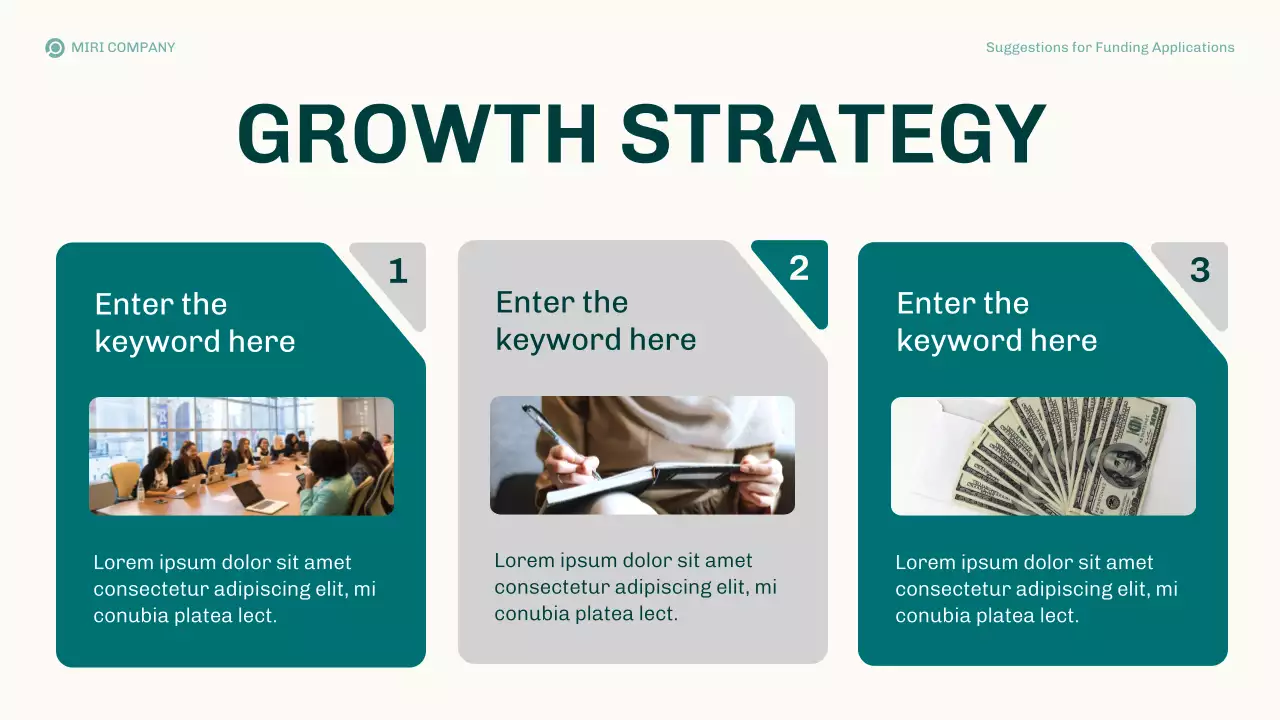 MIRI COMPANY

Suggestions for Funding Applications

GROWTH STRATEGY

1

Enter the keyword here

Lorem ipsum dolor sit amet consectetur adipiscing elit, mi conubia platea lect.

2

Enter the keyword here

Lorem ipsum dolor sit amet consectetur adipiscing elit, mi conubia platea lect.

3

Enter the keyword here

Lorem ipsum dolor sit amet consectetur adipiscing elit, mi conubia platea lect.